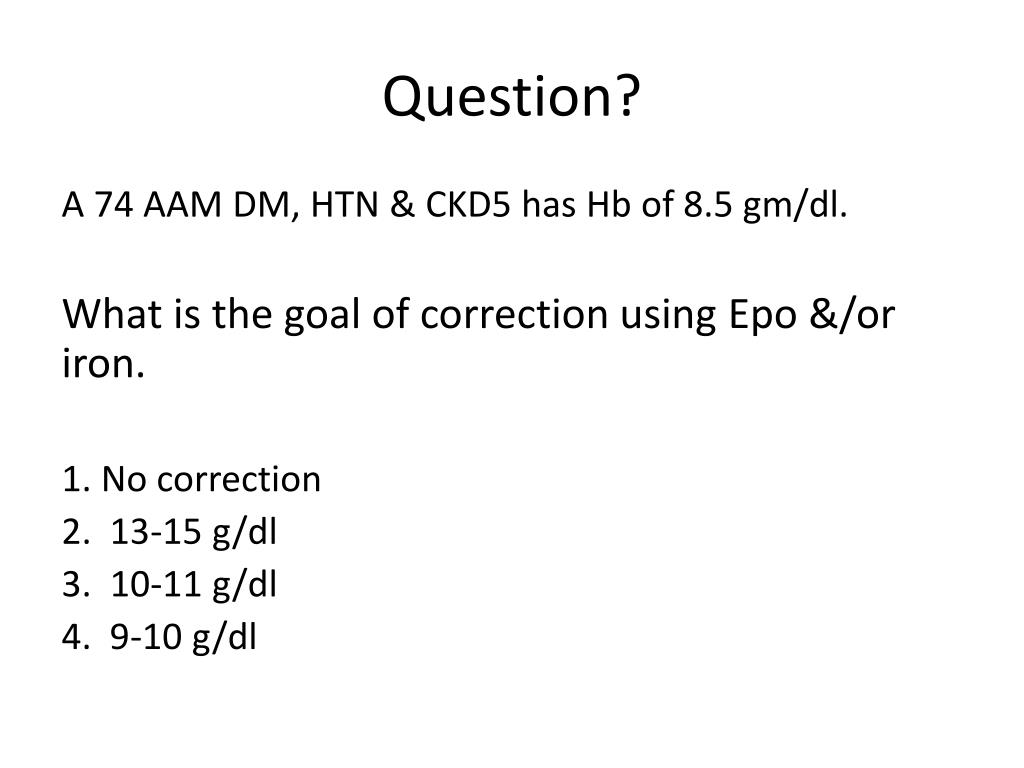 Question?

A 74 AAM DM, HTN & CKD5 has Hb of 8.5 gm/dl.

What is the goal of correction using Epo &/or iron.

1. No correction
2. 13-15 g/dl
3. 10-11 g/dl
4. 9-10 g/dl